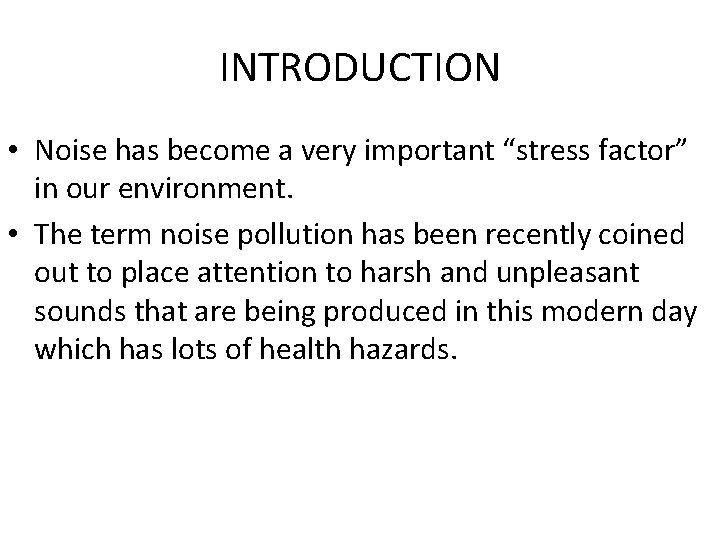 INTRODUCTION

• Noise has become a very important “stress factor” in our environment.

• The term noise pollution has been recently coined out to place attention to harsh and unpleasant sounds that are being produced in this modern day which has lots of health hazards.